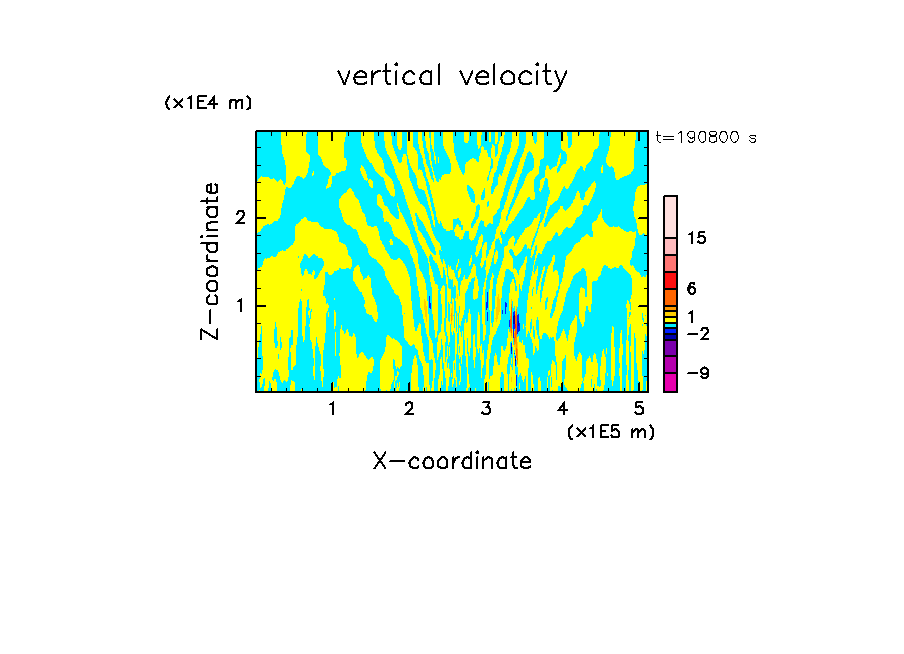 vertical velocity

(x1E4 m)

t=190800 s

Z-coordinate

2

1

15

6

1

−2

−9

1 2 3 4 5

(x1E5 m)

X-coordinate